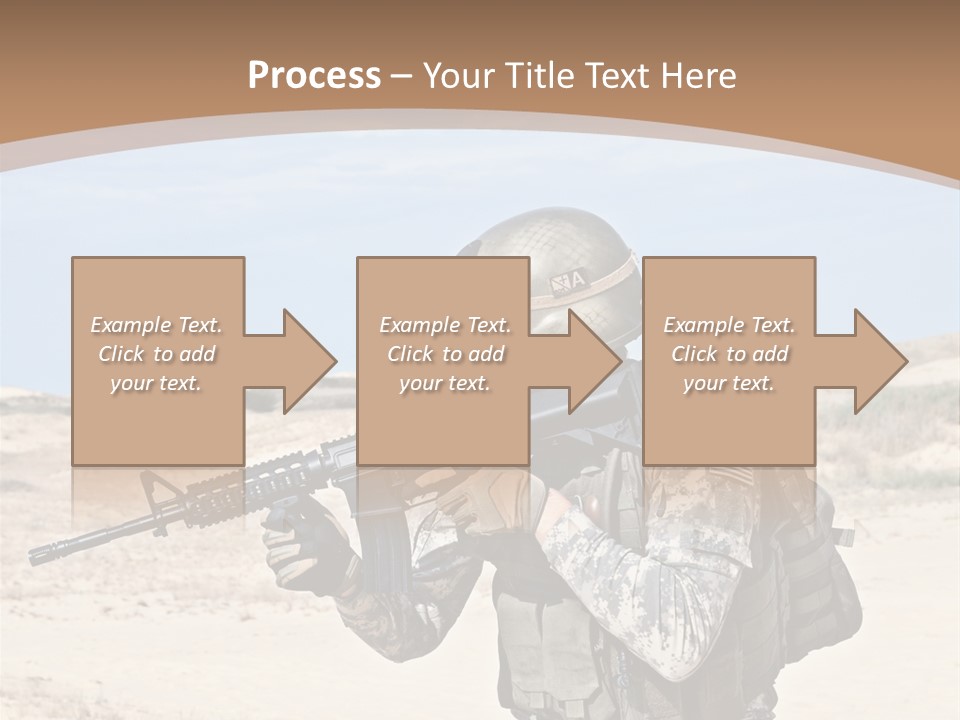 Process – Your Title Text Here

Example Text. Click to add your text.

Example Text. Click to add your text.

Example Text. Click to add your text.